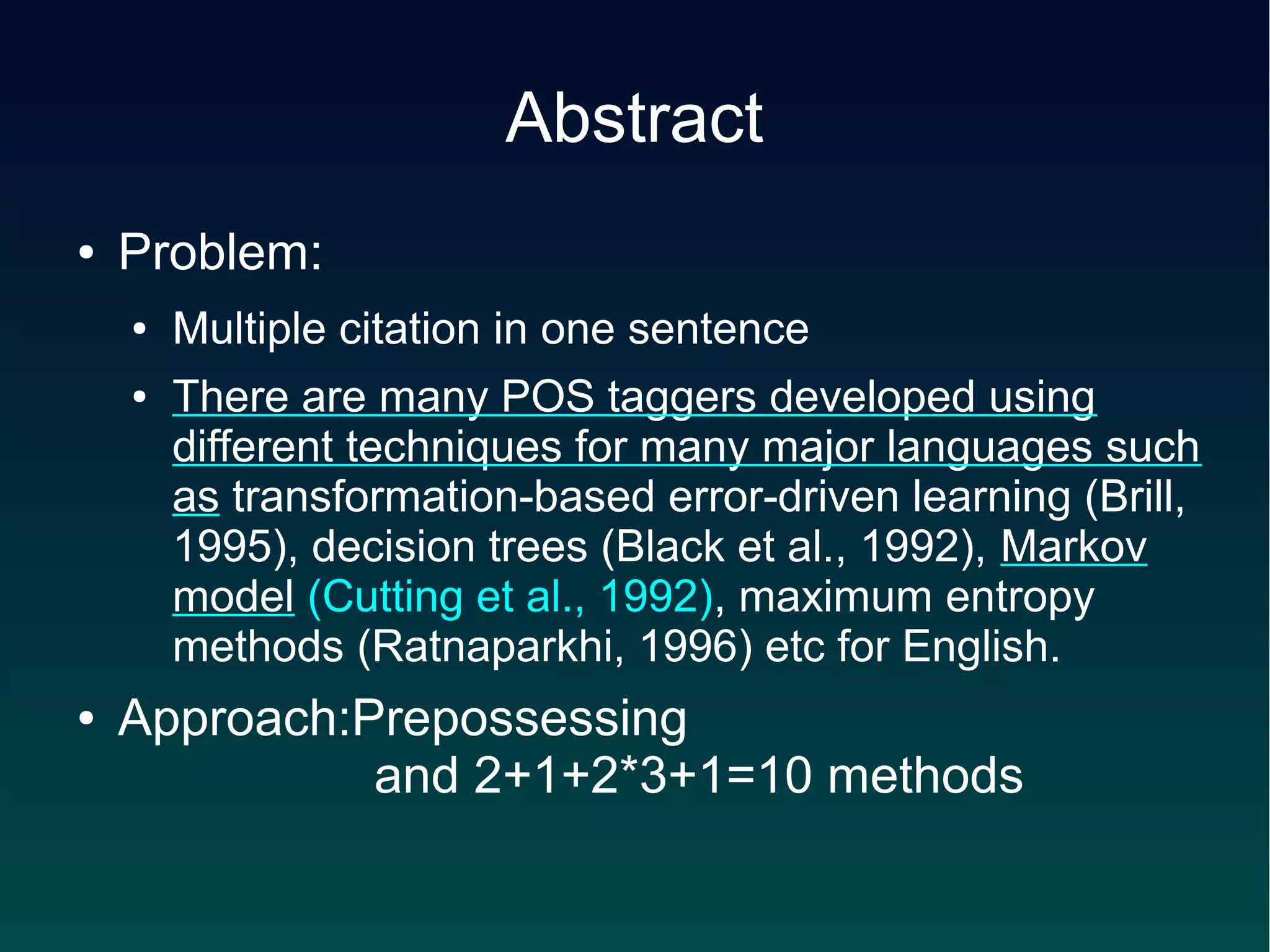 Abstract

• Problem:

• Multiple citation in one sentence

• There are many POS taggers developed using different techniques for many major languages such as transformation-based error-driven learning (Brill, 1995), decision trees (Black et al., 1992), Markov model (Cutting et al., 1992), maximum entropy methods (Ratnaparkhi, 1996) etc for English.

• Approach:Prepossessing and 2+1+2*3+1=10 methods